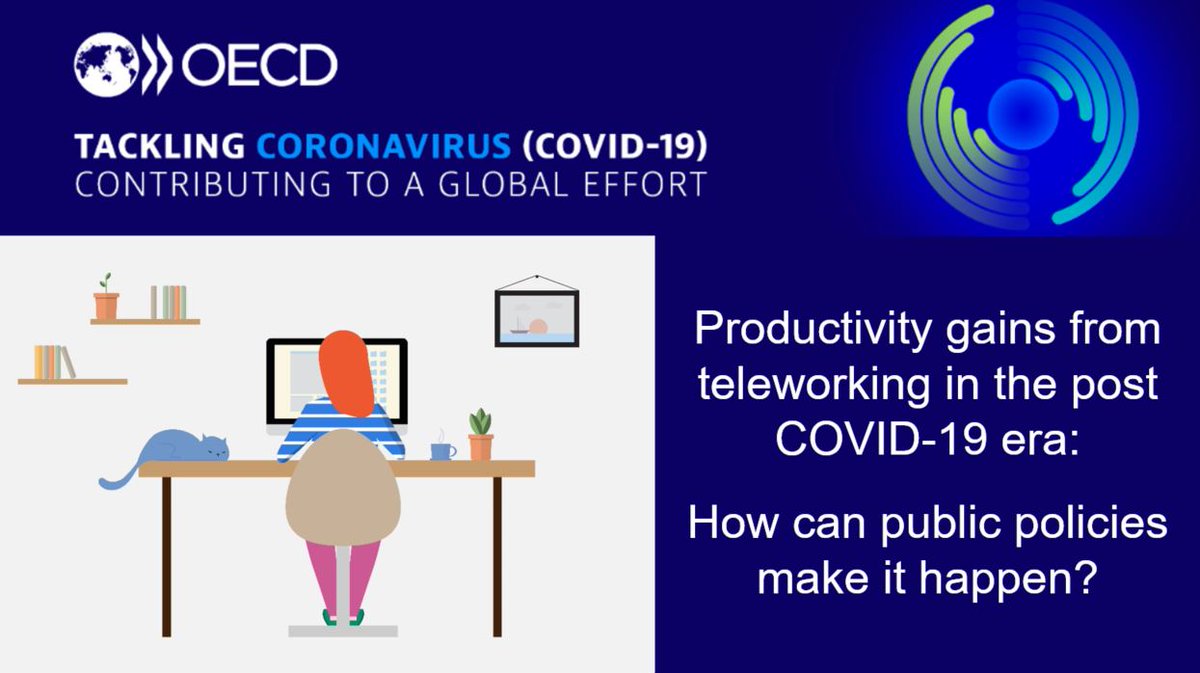 OECD

TACKLING CORONAVIRUS (COVID-19)
CONTRIBUTING TO A GLOBAL EFFORT

Productivity gains from teleworking in the post COVID-19 era:

How can public policies make it happen?